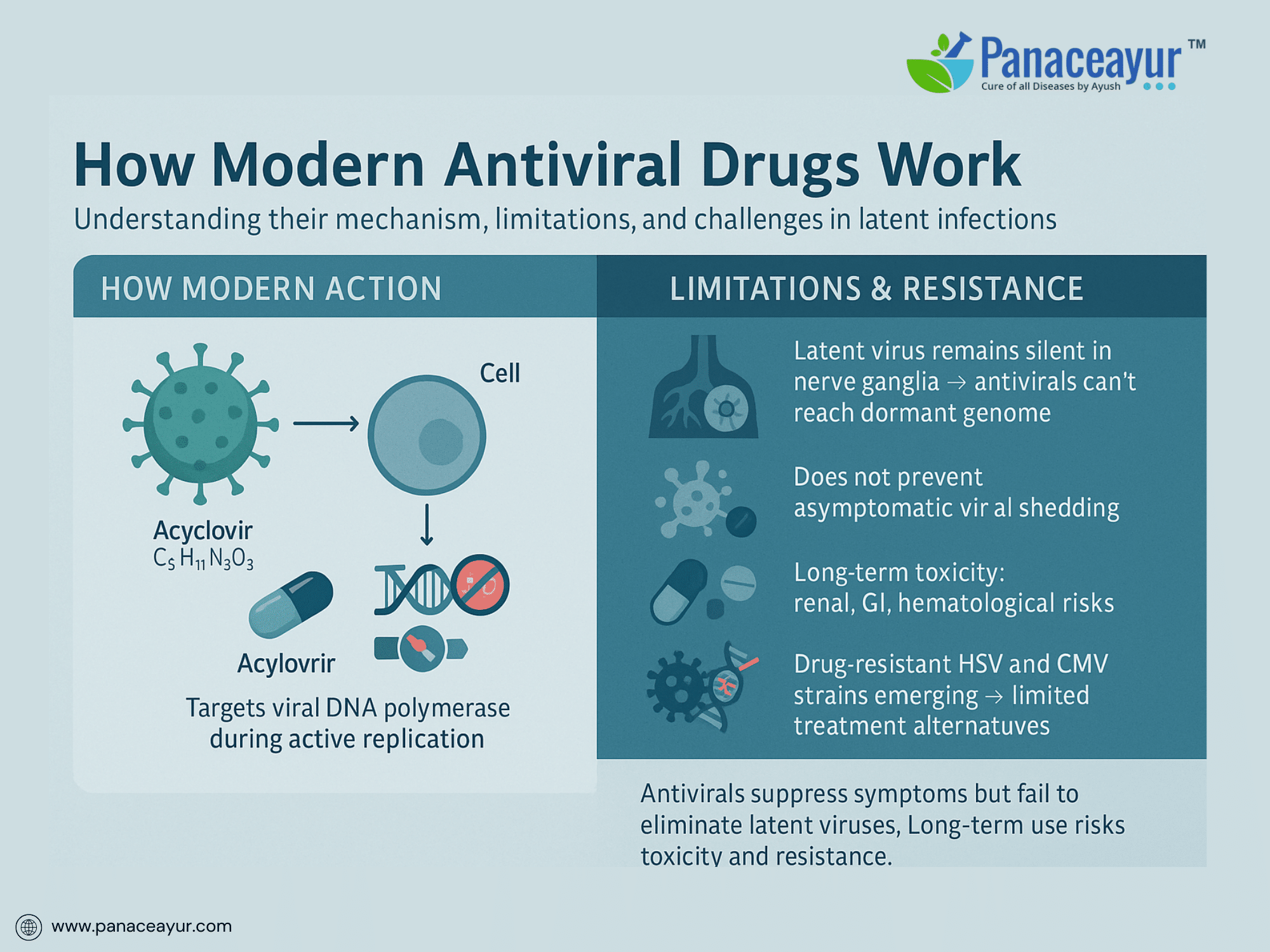 Panaceayur™
Cure of all Diseases by Ayush

How Modern Antiviral Drugs Work

Understanding their mechanism, limitations, and challenges in latent infections

HOW MODERN ACTION

Cell

Acyclovir
$C_5H_{11}N_3O_3$

Acylovrir

Targets viral DNA polymerase during active replication

LIMITATIONS & RESISTANCE

Latent virus remains silent in nerve ganglia → antivirals can't reach dormant genome

Does not prevent asymptomatic vir al shedding

Long-term toxicity: renal, GI, hematological risks

Drug-resistant HSV and CMV strains emerging → limited treatment alternatuves

Antivirals suppress symptoms but fail to eliminate latent viruses, Long-term use risks toxicity and resistance.

www.panaceayur.com